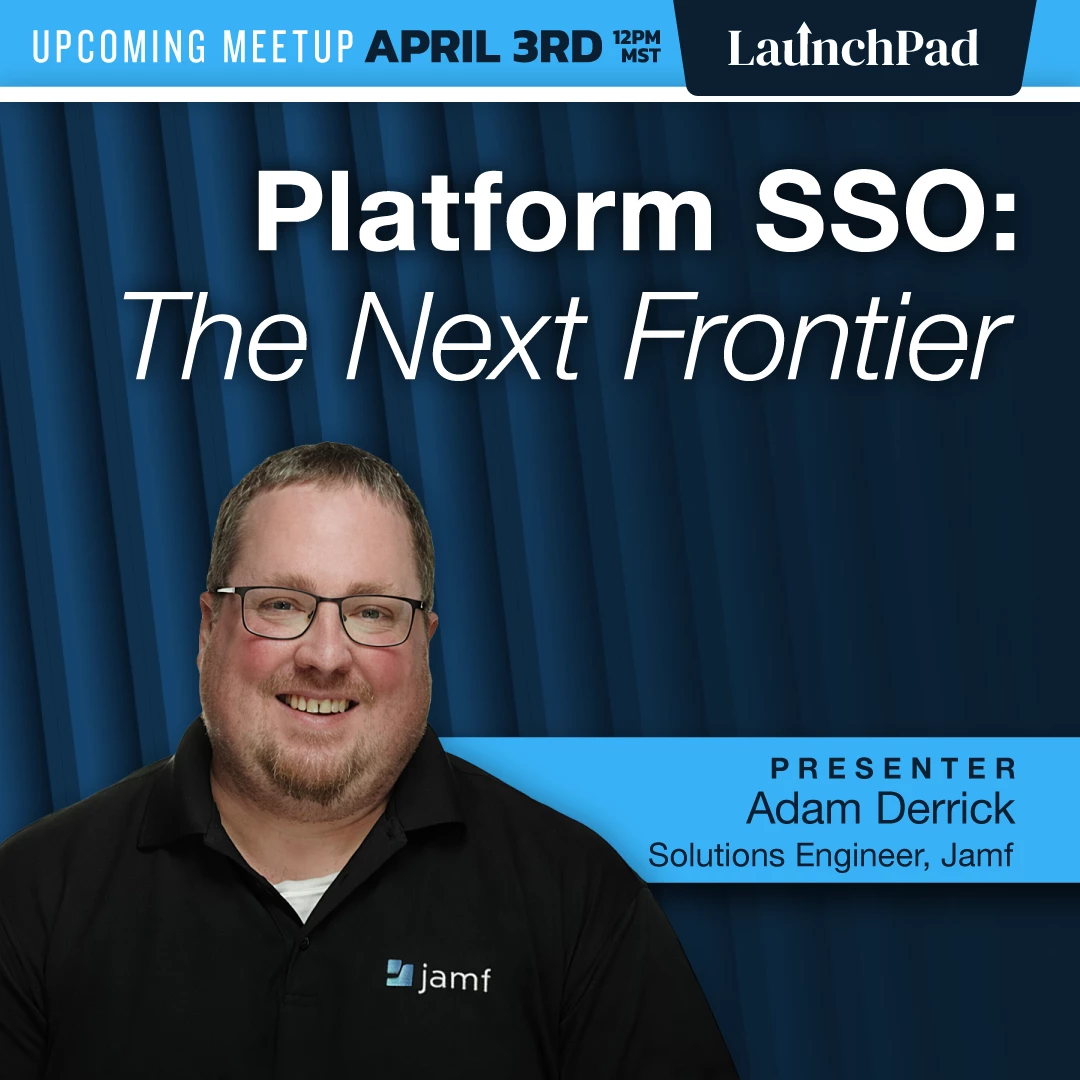 UPCOMING MEETUP APRIL 3RD 12PM MST

LaunchPad

Platform SSO: The Next Frontier

PRESENTER
Adam Derrick
Solutions Engineer, Jamf

jamf